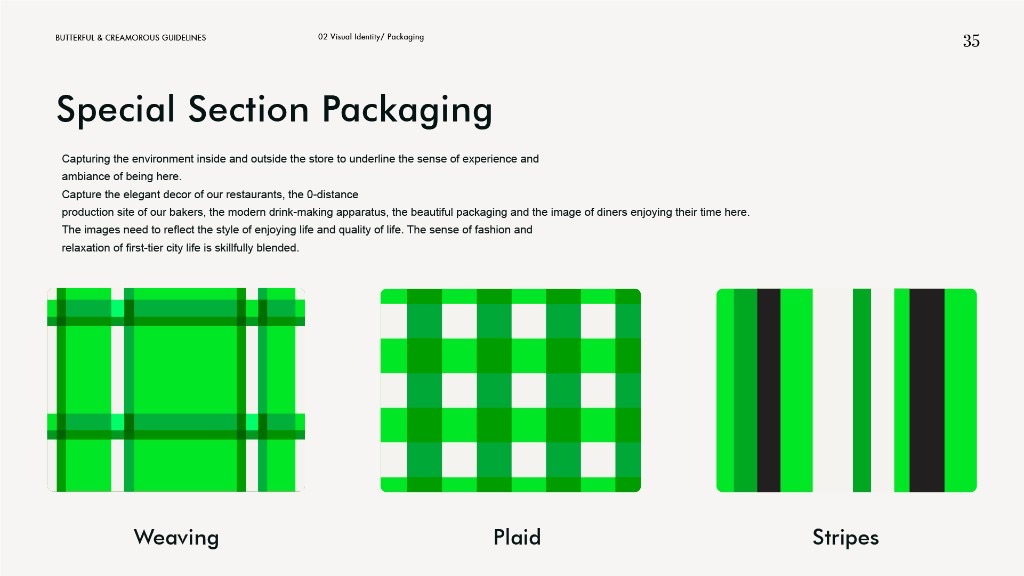 BUTTERFUL & CREAMOROUS GUIDELINES

02 Visual Identity/ Packaging

35

Special Section Packaging

Capturing the environment inside and outside the store to underline the sense of experience and ambiance of being here.
Capture the elegant decor of our restaurants, the 0-distance production site of our bakers, the modern drink-making apparatus, the beautiful packaging and the image of diners enjoying their time here.
The images need to reflect the style of enjoying life and quality of life. The sense of fashion and relaxation of first-tier city life is skillfully blended.

Weaving

Plaid

Stripes